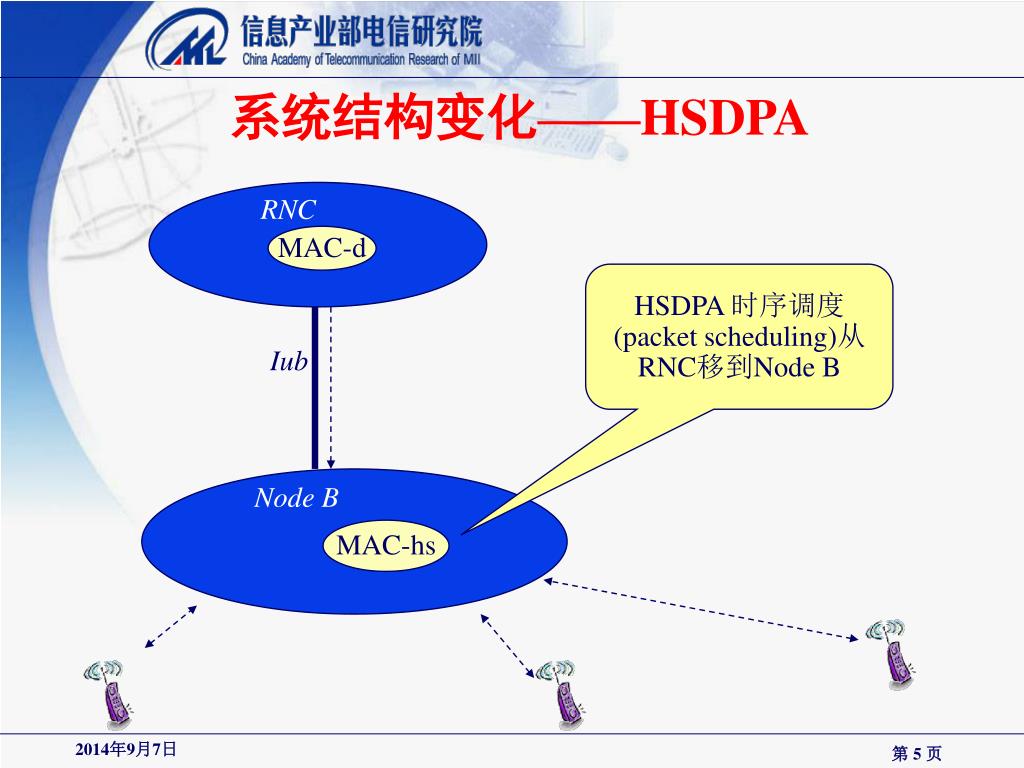 信息产业部电信研究院
China Academy of Telecommunication Research of MII

系统结构变化——HSDPA

RNC
MAC-d

Iub

HSDPA 时序调度 (packet scheduling)从 RNC移到Node B

Node B
MAC-hs

2014年9月7日

第 5 页